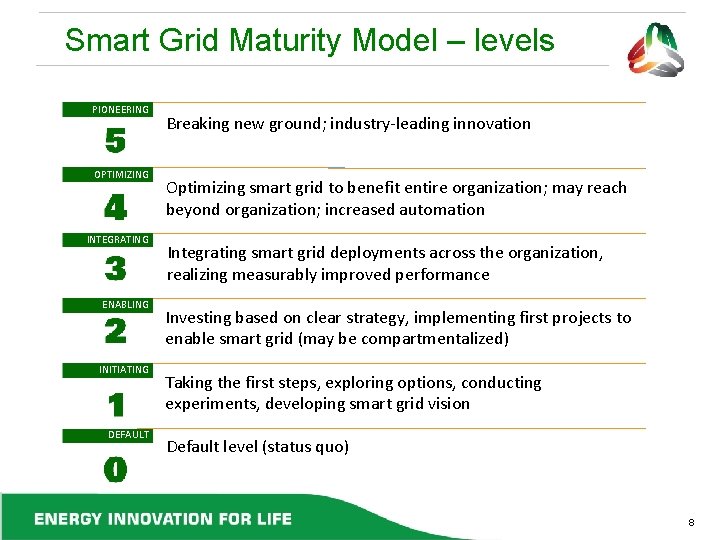 Smart Grid Maturity Model – levels

PIONEERING
5
Breaking new ground; industry-leading innovation

OPTIMIZING
4
Optimizing smart grid to benefit entire organization; may reach beyond organization; increased automation

INTEGRATING
3
Integrating smart grid deployments across the organization, realizing measurably improved performance

ENABLING
2
Investing based on clear strategy, implementing first projects to enable smart grid (may be compartmentalized)

INITIATING
1
Taking the first steps, exploring options, conducting experiments, developing smart grid vision

DEFAULT
0
Default level (status quo)

ENERGY INNOVATION FOR LIFE

8